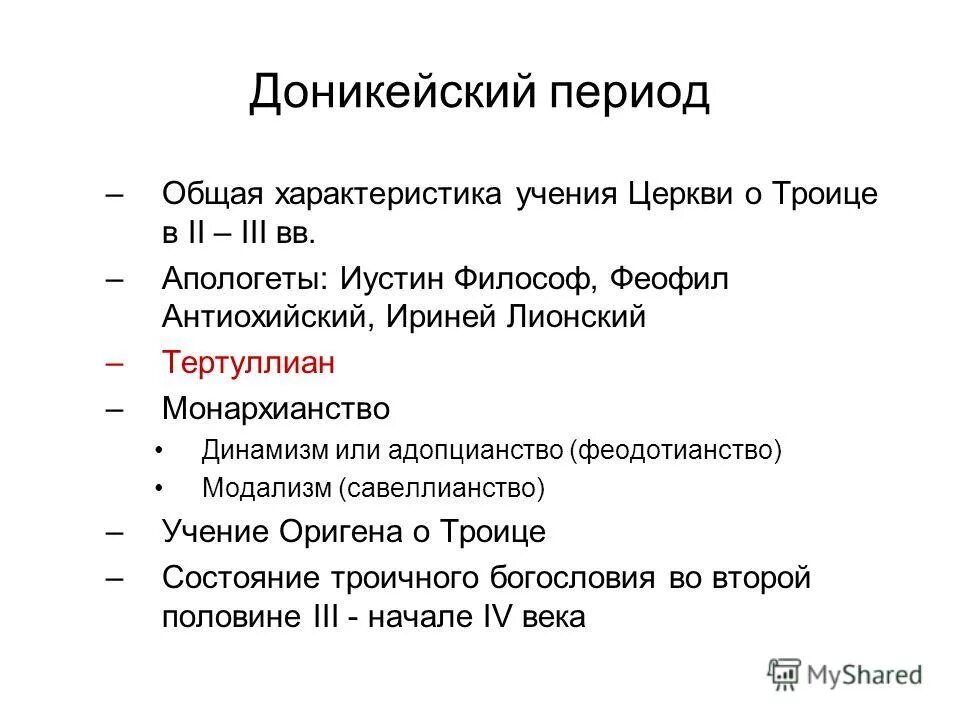 Доникейский период

– Общая характеристика учения Церкви о Троице в II – III вв.
– Апологеты: Иустин Философ, Феофил Антиохийский, Ириней Лионский
– Тертуллиан
– Монархианство
  • Динамизм или адопцианство (феодотианство)
  • Модализм (савеллианство)
– Учение Оригена о Троице
– Состояние троичного богословия во второй половине III - начале IV века

MyShared